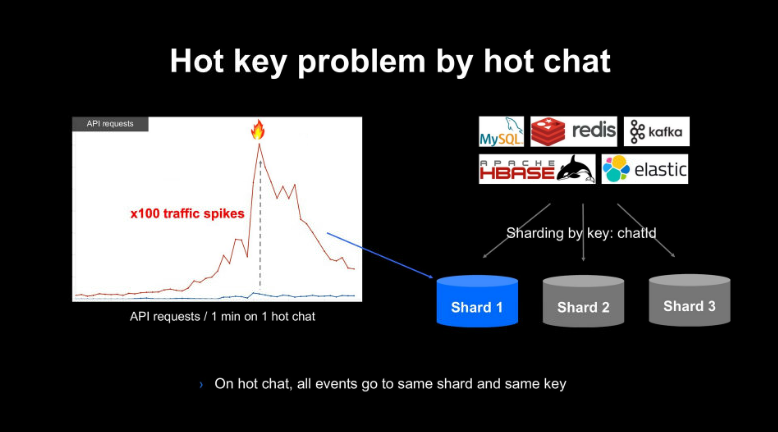 Hot key problem by hot chat

API requests

x100 traffic spikes

API requests / 1 min on 1 hot chat

MySQL redis kafka

APACHE HBASE elastic

Sharding by key: chatId

Shard 1 Shard 2 Shard 3

› On hot chat, all events go to same shard and same key